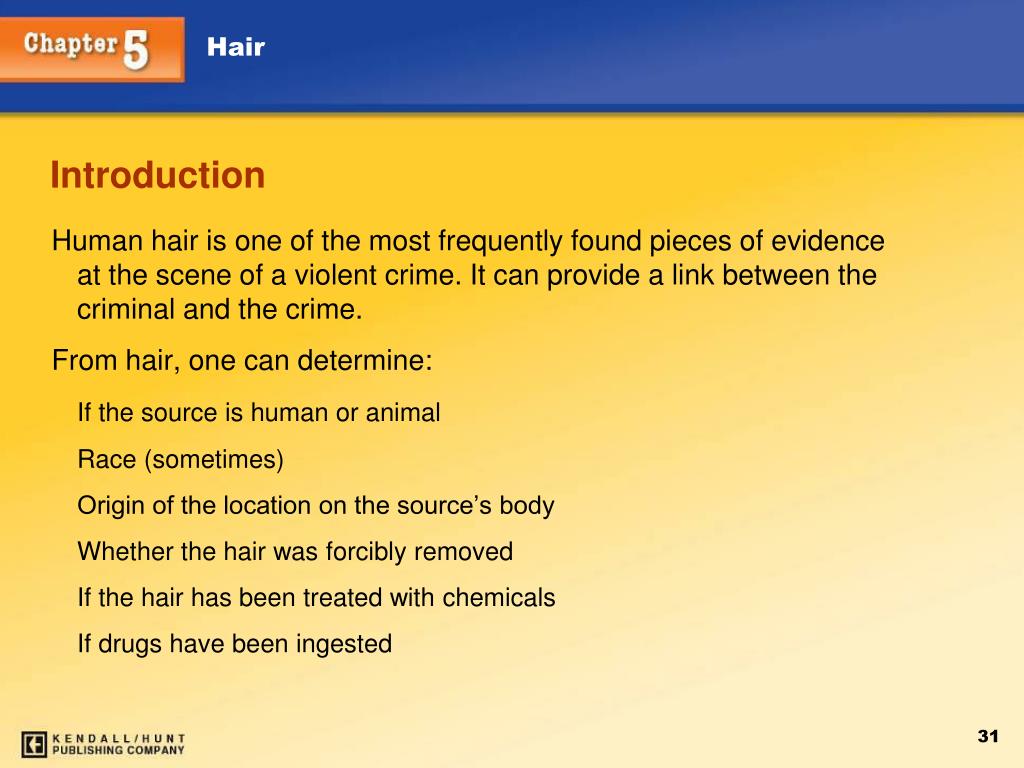 Chapter 5

Hair

Introduction

Human hair is one of the most frequently found pieces of evidence at the scene of a violent crime. It can provide a link between the criminal and the crime.

From hair, one can determine:

If the source is human or animal

Race (sometimes)

Origin of the location on the source’s body

Whether the hair was forcibly removed

If the hair has been treated with chemicals

If drugs have been ingested

KENDALL/HUNT PUBLISHING COMPANY

31